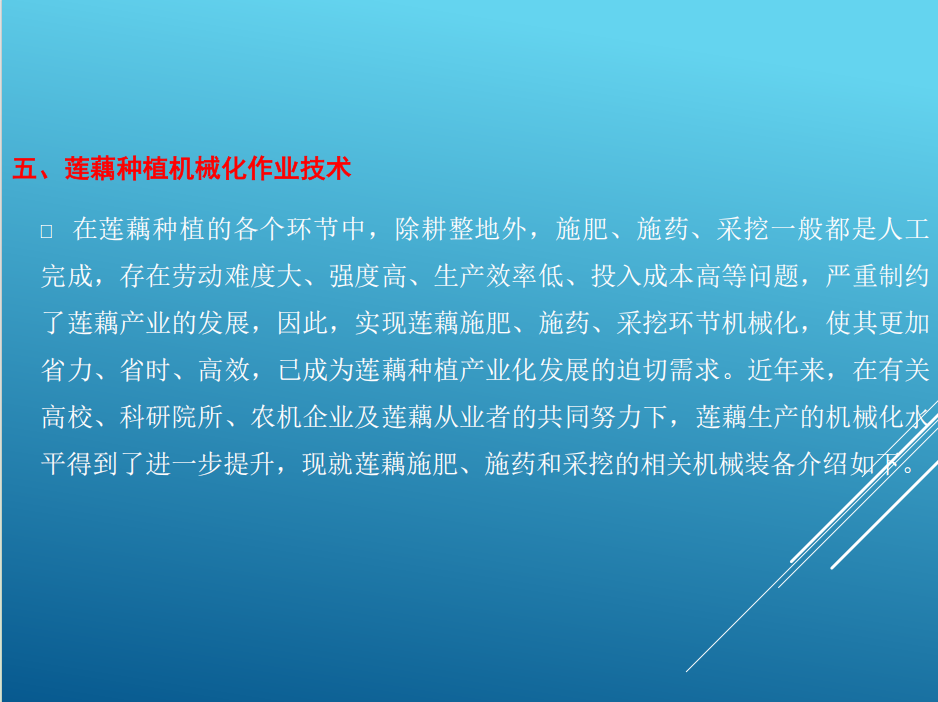 五、莲藕种植机械化作业技术

□ 在莲藕种植的各个环节中，除耕整地外，施肥、施药、采挖一般都是人工完成，存在劳动难度大、强度高、生产效率低、投入成本高等问题，严重制约了莲藕产业的发展，因此，实现莲藕施肥、施药、采挖环节机械化，使其更加省力、省时、高效，已成为莲藕种植产业化发展的迫切需求。近年来，在有关高校、科研院所、农机企业及莲藕从业者的共同努力下，莲藕生产的机械化水平得到了进一步提升，现就莲藕施肥、施药和采挖的相关机械装备介绍如下。